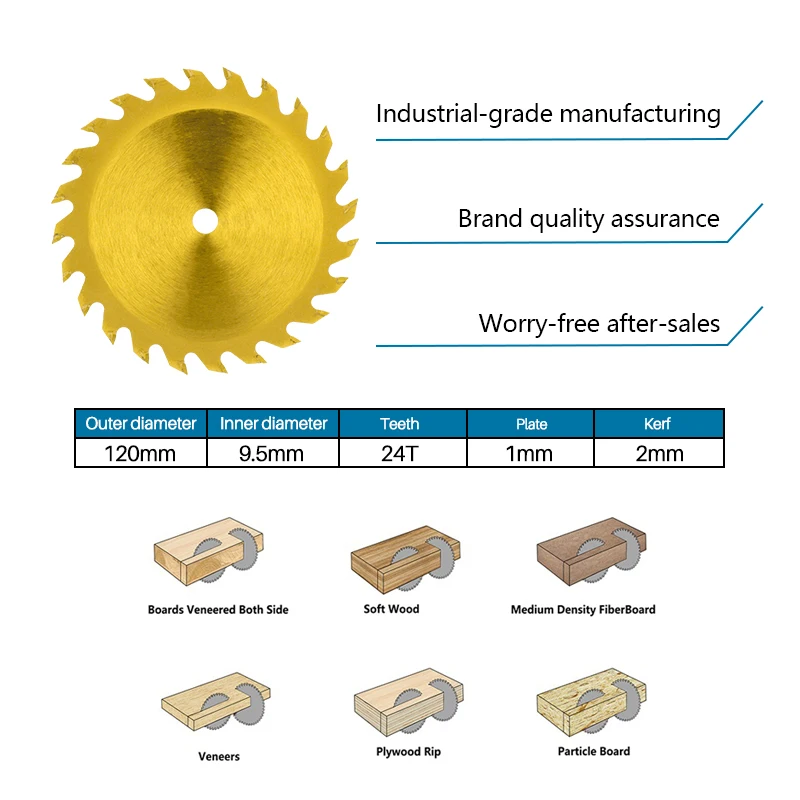 Industrial-grade manufacturing

Brand quality assurance

Worry-free after-sales

| Outer diameter | Inner diameter | Teeth | Plate | Kerf |
|---|---|---|---|---|
| 120mm | 9.5mm | 24T | 1mm | 2mm |

Boards Veneered Both Side

Soft Wood

Medium Density FiberBoard

Veneers

Plywood Rip

Particle Board